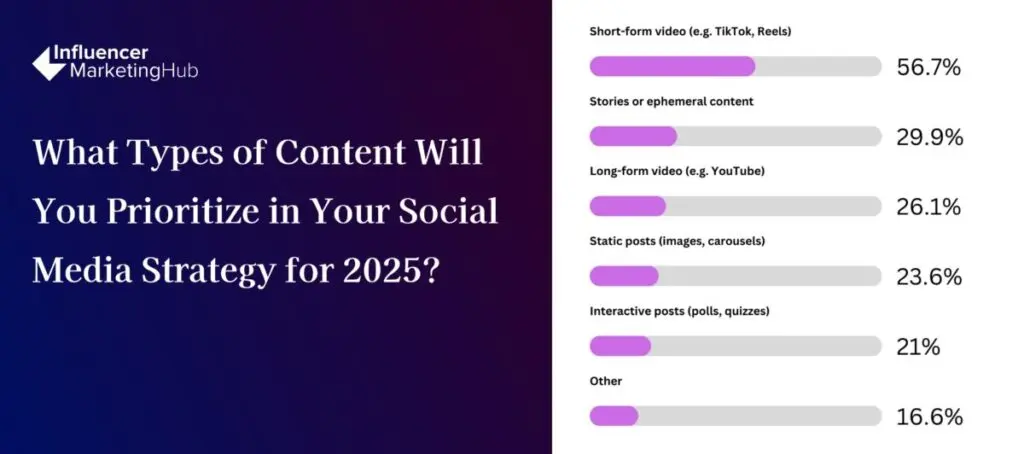 Influencer MarketingHub

What Types of Content Will You Prioritize in Your Social Media Strategy for 2025?

Short-form video (e.g. TikTok, Reels)
56.7%

Stories or ephemeral content
29.9%

Long-form video (e.g. YouTube)
26.1%

Static posts (images, carousels)
23.6%

Interactive posts (polls, quizzes)
21%

Other
16.6%